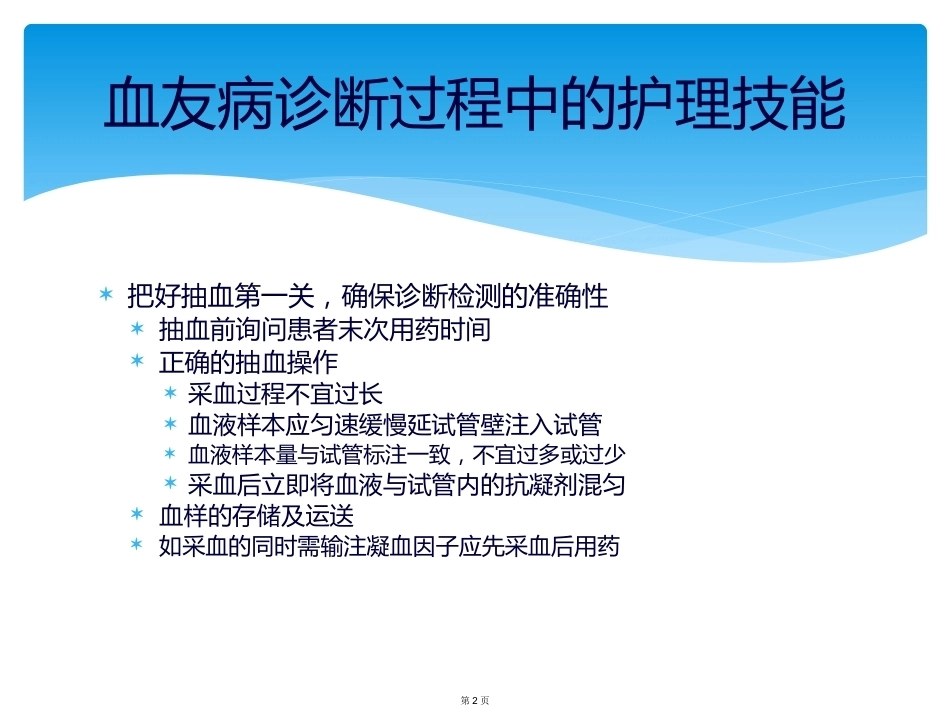 血友病诊断过程中的护理技能

* 把好抽血第一关，确保诊断检测的准确性
  * 抽血前询问患者末次用药时间
  * 正确的抽血操作
    * 采血过程不宜过长
    * 血液样本应匀速缓慢延试管壁注入试管
    * 血液样本量与试管标注一致，不宜过多或过少
    * 采血后立即将血液与试管内的抗凝剂混匀
  * 血样的存储及运送
  * 如采血的同时需输注凝血因子应先采血后用药

第 2 页